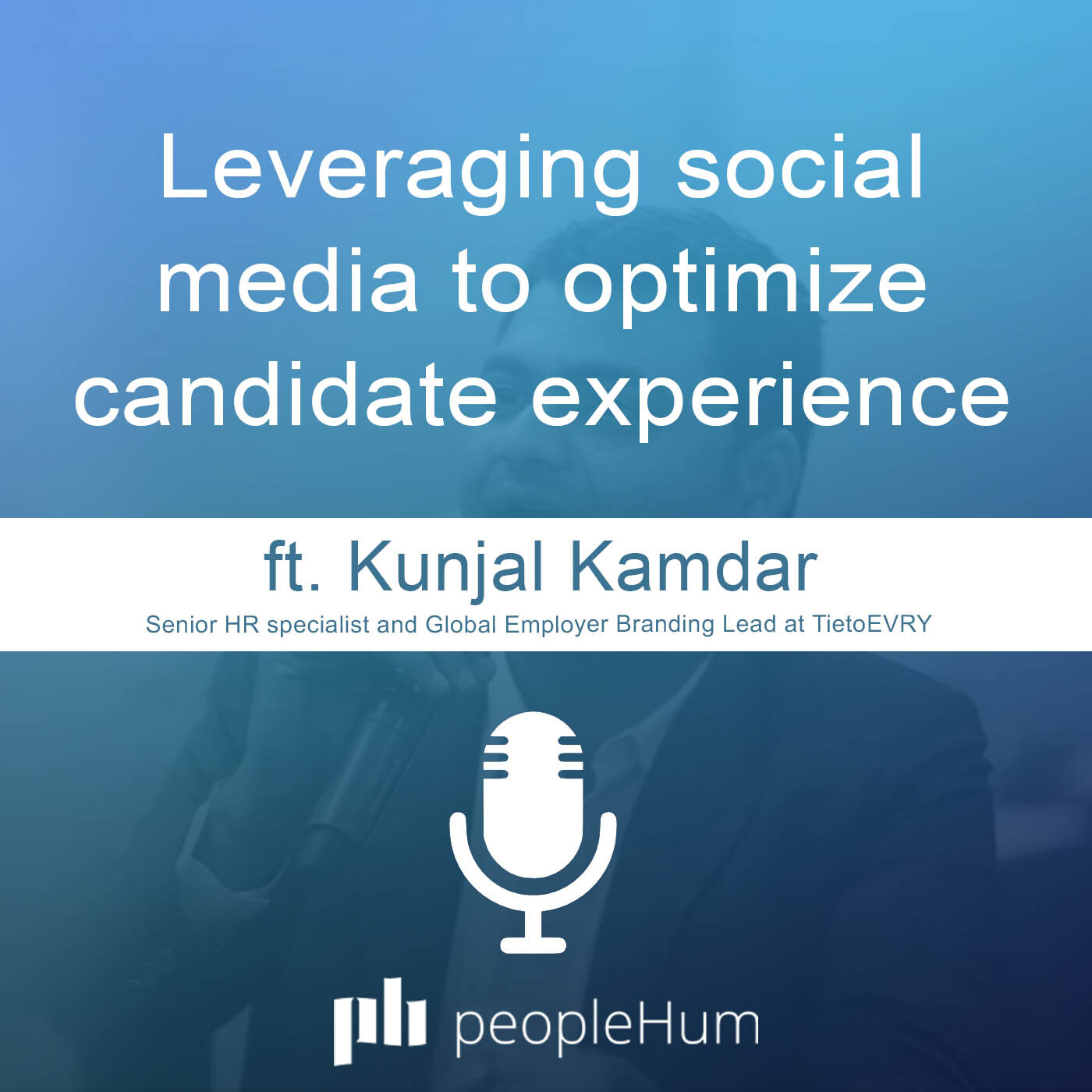 Leveraging social media to optimize candidate experience

ft. Kunjal Kamdar

Senior HR specialist and Global Employer Branding Lead at TietoEVRY

peopleHum